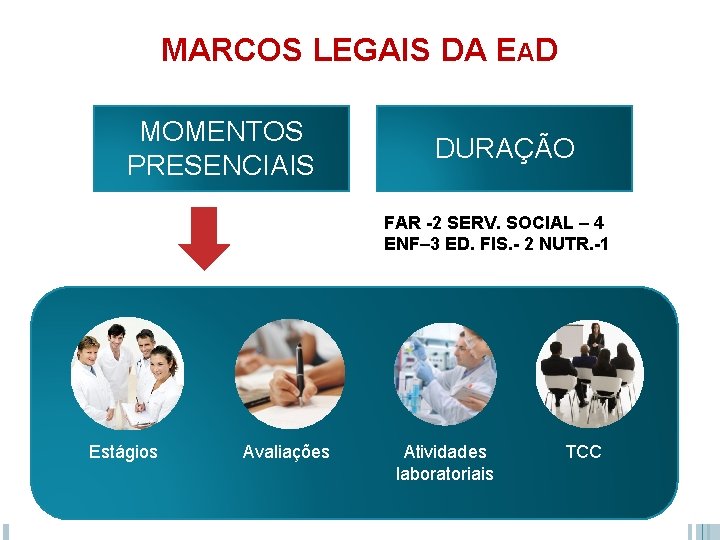 MARCOS LEGAIS DA EAD

MOMENTOS PRESENCIAIS

DURAÇÃO

FAR -2 SERV. SOCIAL – 4
ENF–3 ED. FIS.- 2 NUTR.-1

Estágios

Avaliações

Atividades laboratoriais

TCC